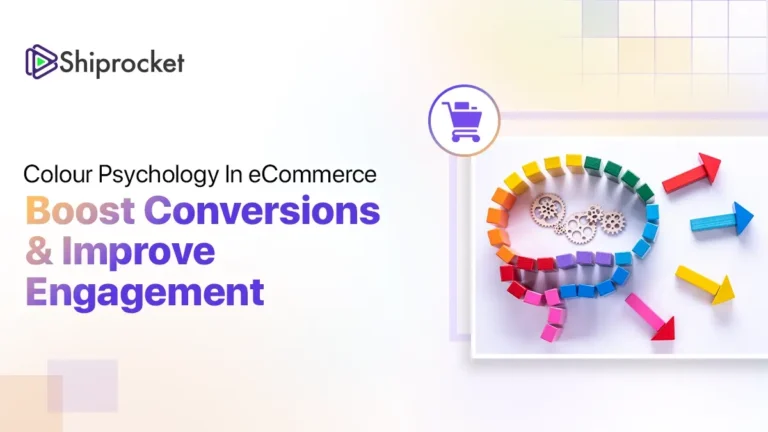 Shiprocket

Colour Psychology In eCommerce

Boost Conversions & Improve Engagement